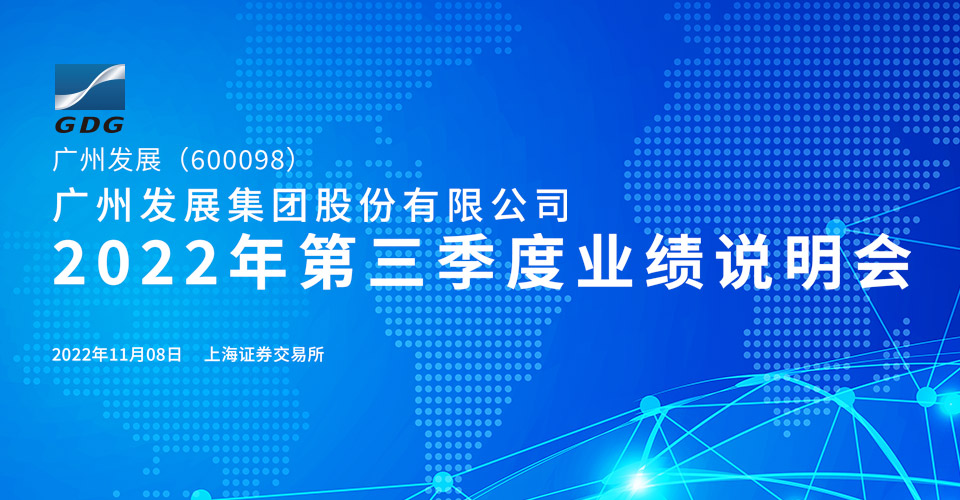 GDG

广州发展（600098）

广州发展集团股份有限公司

2022年第三季度业绩说明会

2022年11月08日 上海证券交易所